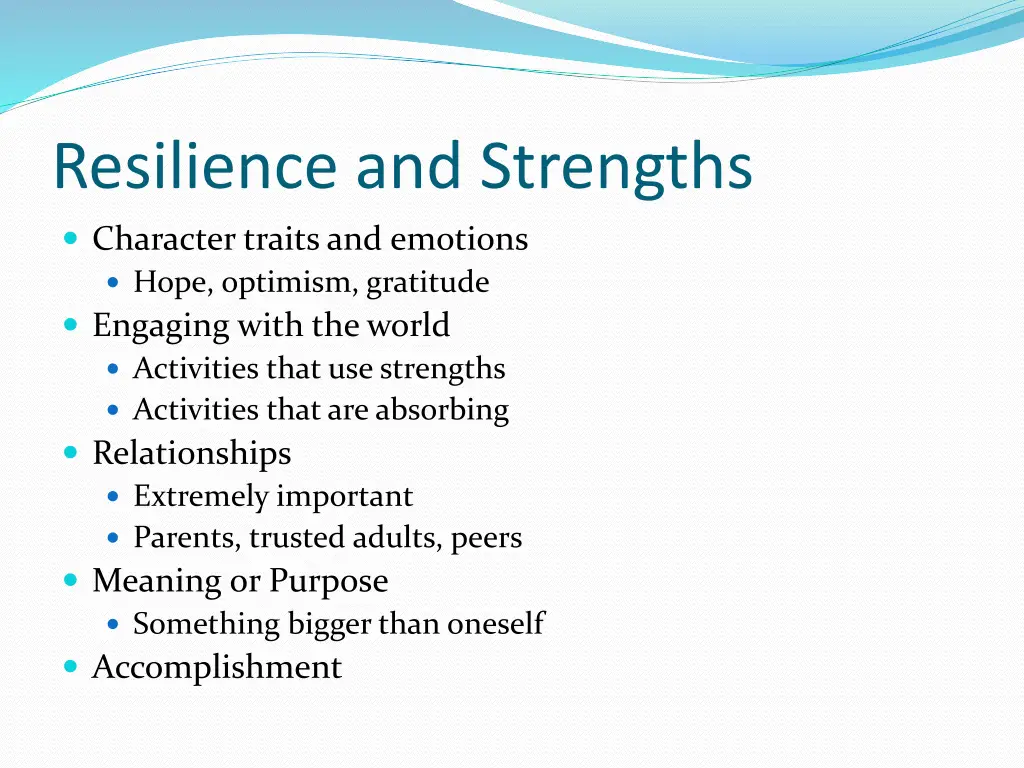 Resilience and Strengths

- Character traits and emotions
  - Hope, optimism, gratitude
- Engaging with the world
  - Activities that use strengths
  - Activities that are absorbing
- Relationships
  - Extremely important
  - Parents, trusted adults, peers
- Meaning or Purpose
  - Something bigger than oneself
- Accomplishment